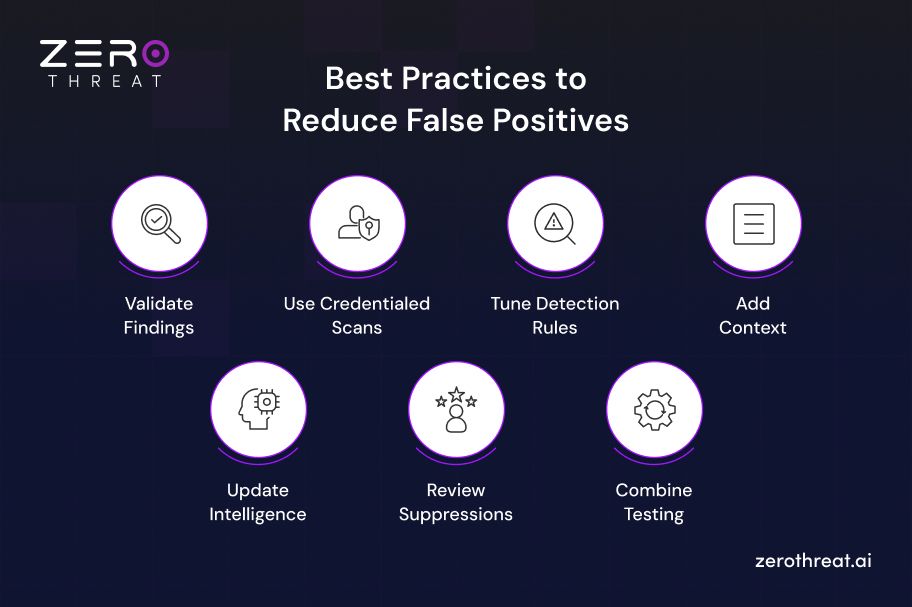 ZERO
THREAT

Best Practices to
Reduce False Positives

Validate Findings

Use Credentialed Scans

Tune Detection Rules

Add Context

Update Intelligence

Review Suppressions

Combine Testing

zerothreat.ai